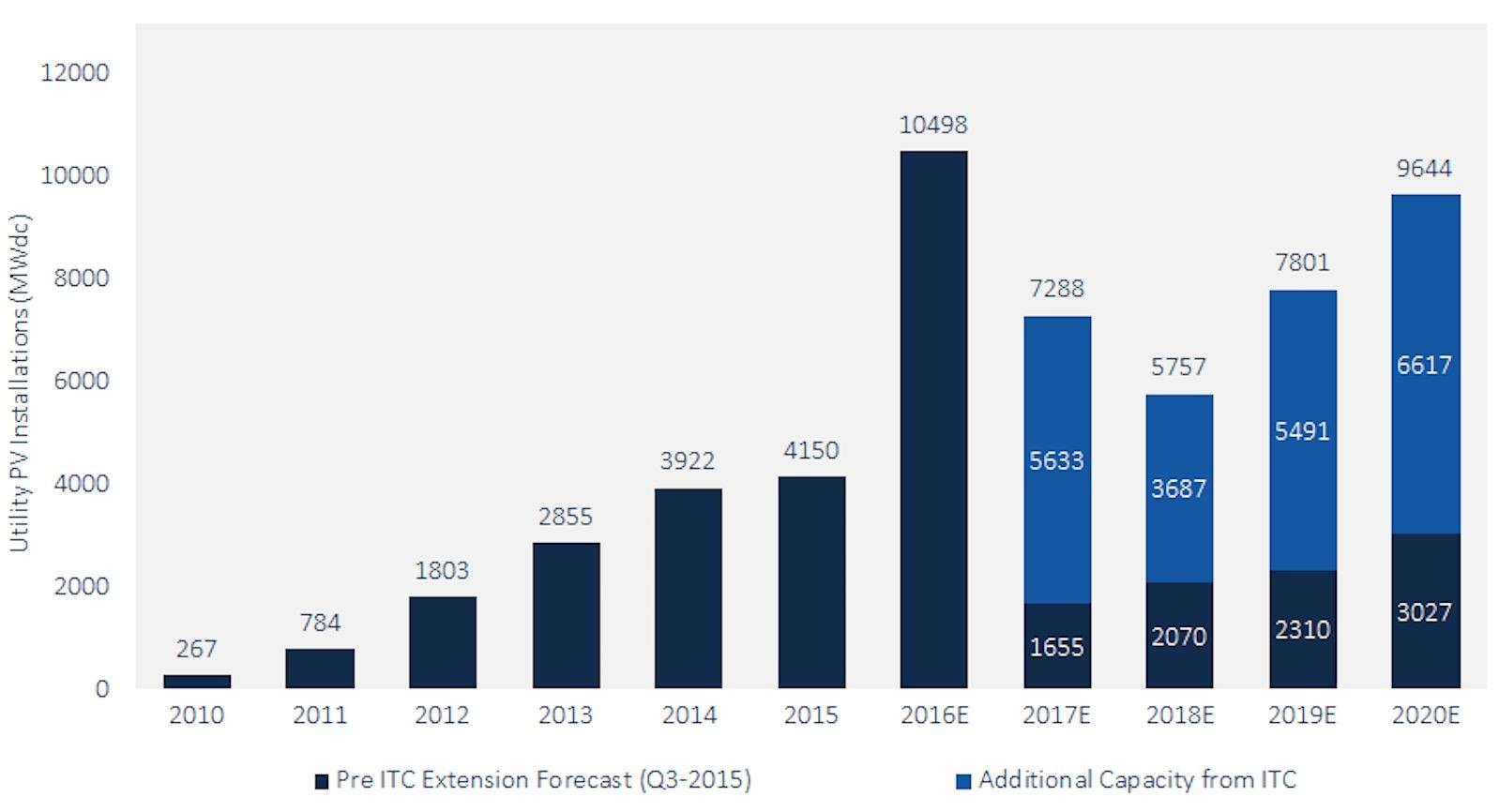 Utility PV Installations (MWdc)

12000
10000
8000
6000
4000
2000
0

267
784
1803
2855
3922
4150
10498
7288
5633
1655
5757
3687
2070
7801
5491
2310
9644
6617
3027

2010
2011
2012
2013
2014
2015
2016E
2017E
2018E
2019E
2020E

Pre ITC Extension Forecast (Q3-2015)
Additional Capacity from ITC